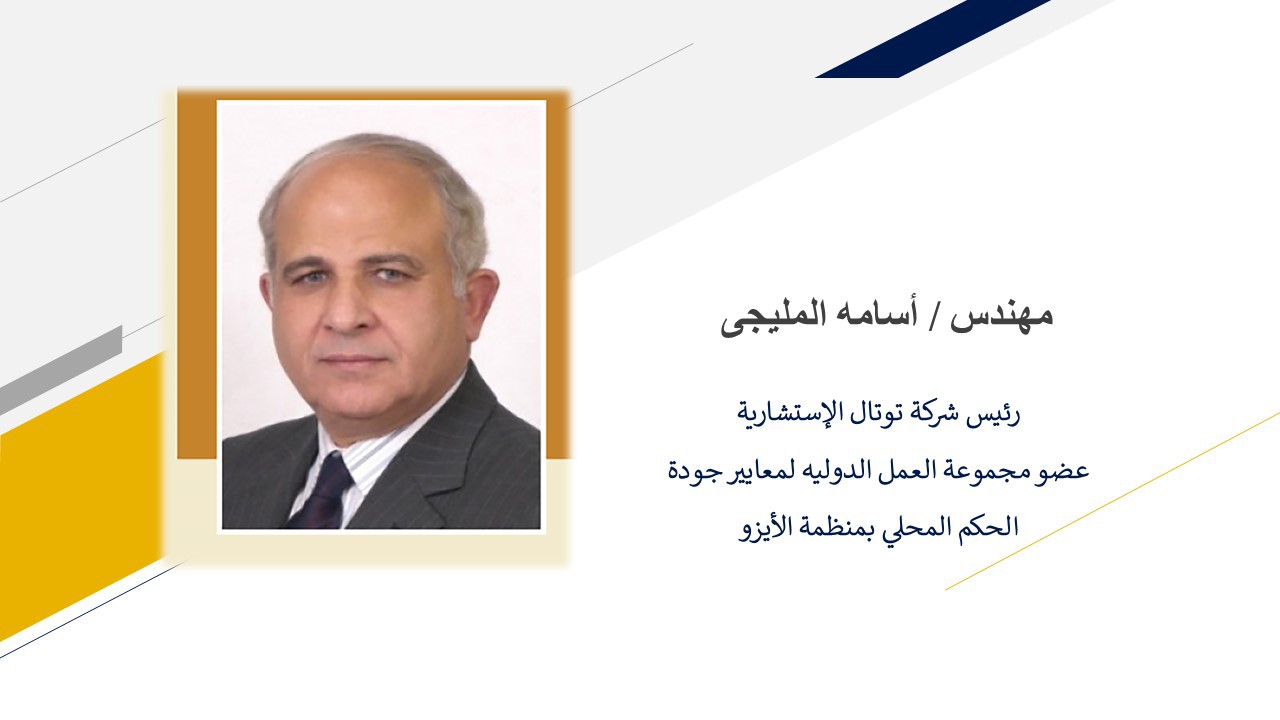 مهندس / أسامه المليجى

رئيس شركة توتال الإستشارية

عضو مجموعة العمل الدوليه لمعايير جودة الحكم المحلي بمنظمة الأيزو